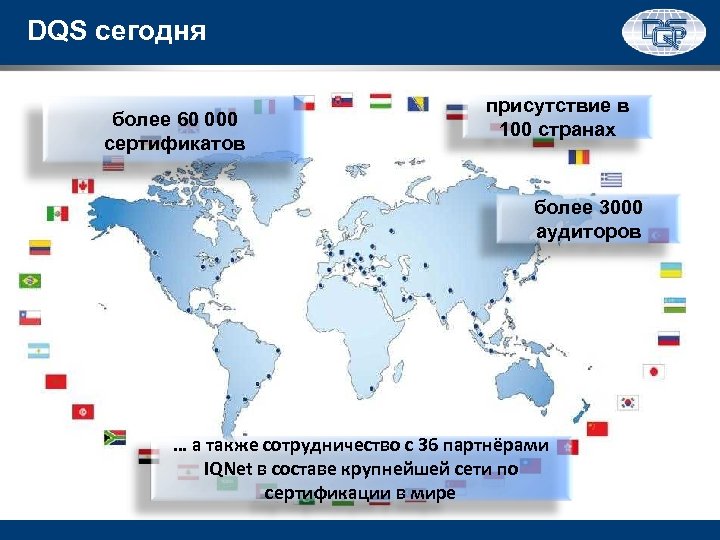 DQS сегодня

DQS

более 60 000 сертификатов

присутствие в 100 странах

более 3000 аудиторов

… а также сотрудничество с 36 партнёрами IQNet в составе крупнейшей сети по сертификации в мире